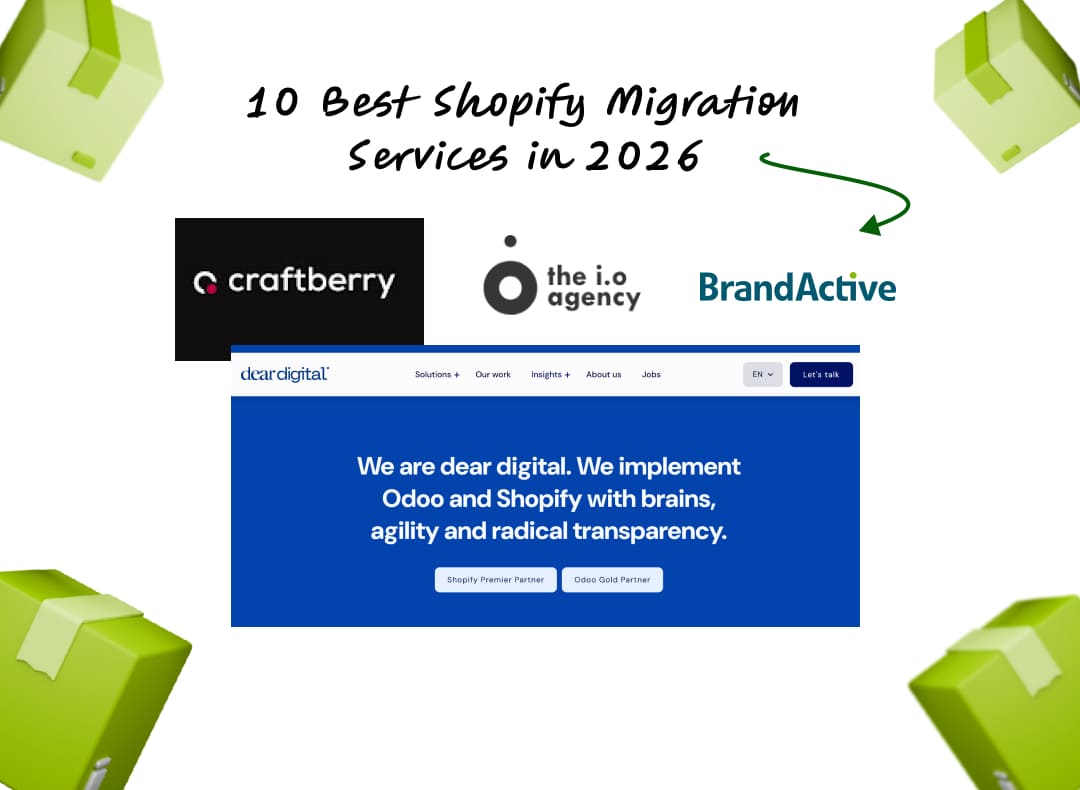 10 Best Shopify Migration Services in 2026

craftberry

the i.o agency

BrandActive

dear digital

Solutions + Our work Insights + About us Jobs

EN

Let's talk

We are dear digital. We implement Odoo and Shopify with brains, agility and radical transparency.

Shopify Premier Partner

Odoo Gold Partner